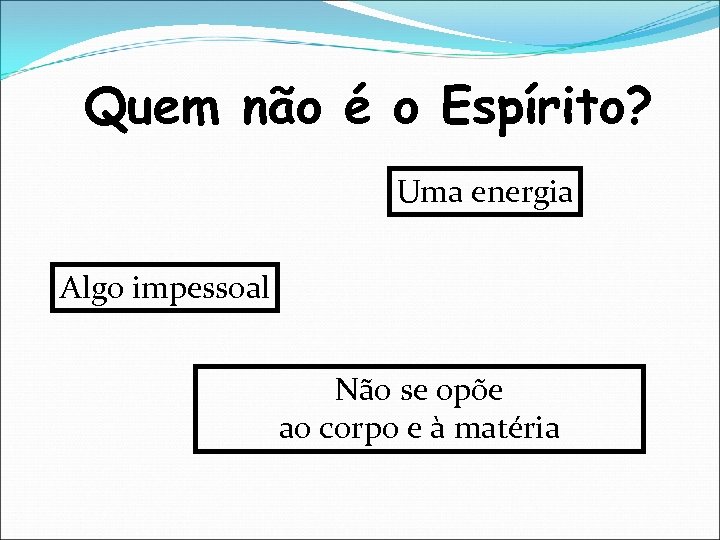 Quem não é o Espírito?

Uma energia

Algo impessoal

Não se opõe
ao corpo e à matéria